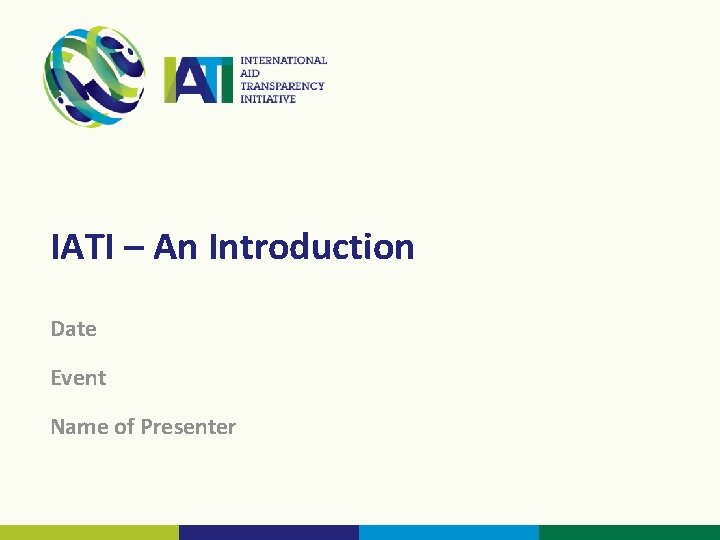 IATI

INTERNATIONAL
AID
TRANSPARENCY
INITIATIVE

IATI – An Introduction

Date

Event

Name of Presenter